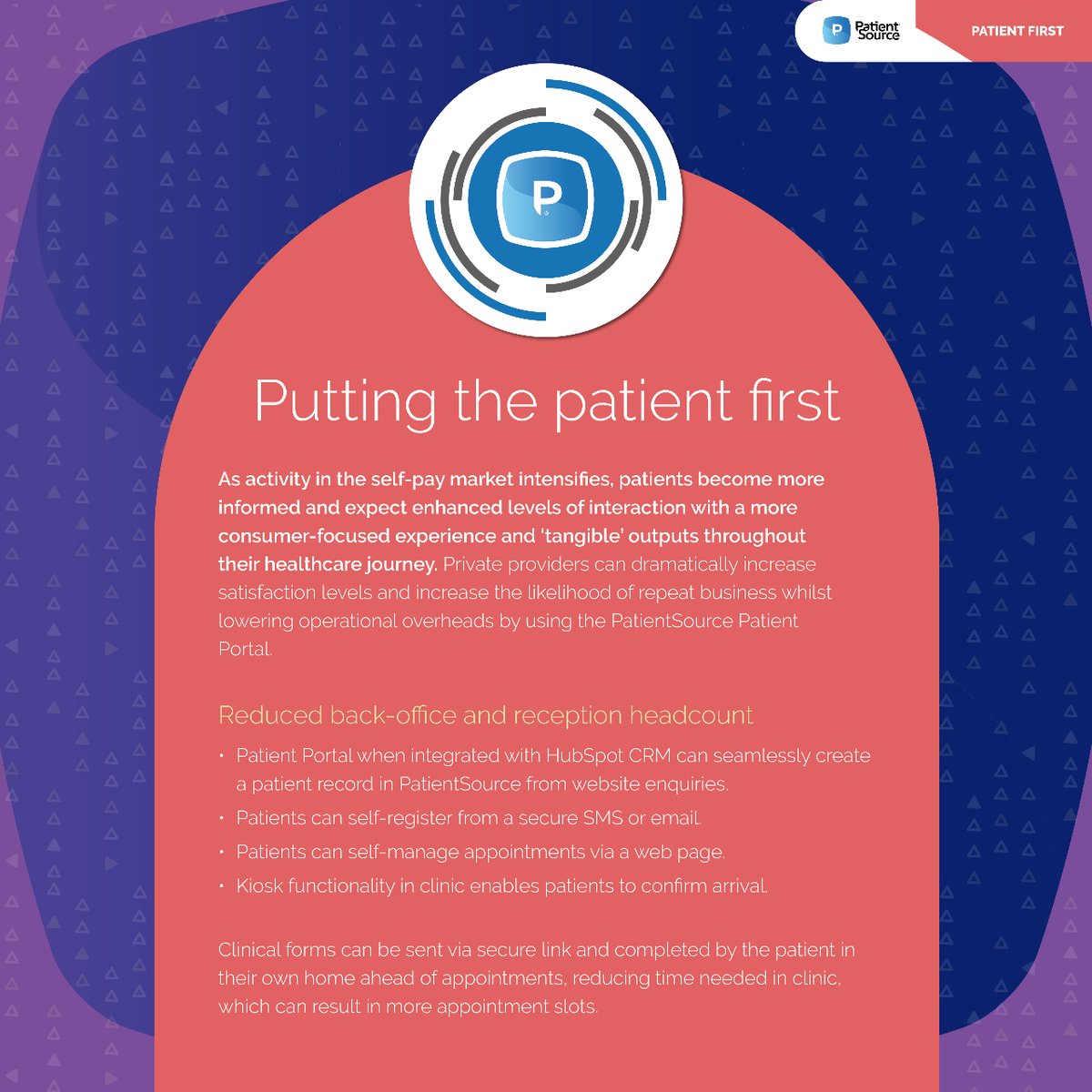 Patient Source

PATIENT FIRST

P

Putting the patient first

As activity in the self-pay market intensifies, patients become more informed and expect enhanced levels of interaction with a more consumer-focused experience and 'tangible' outputs throughout their healthcare journey. Private providers can dramatically increase satisfaction levels and increase the likelihood of repeat business whilst lowering operational overheads by using the PatientSource Patient Portal.

Reduced back-office and reception headcount

• Patient Portal when integrated with HubSpot CRM can seamlessly create a patient record in PatientSource from website enquiries.
• Patients can self-register from a secure SMS or email.
• Patients can self-manage appointments via a web page.
• Kiosk functionality in clinic enables patients to confirm arrival.

Clinical forms can be sent via secure link and completed by the patient in their own home ahead of appointments, reducing time needed in clinic, which can result in more appointment slots.